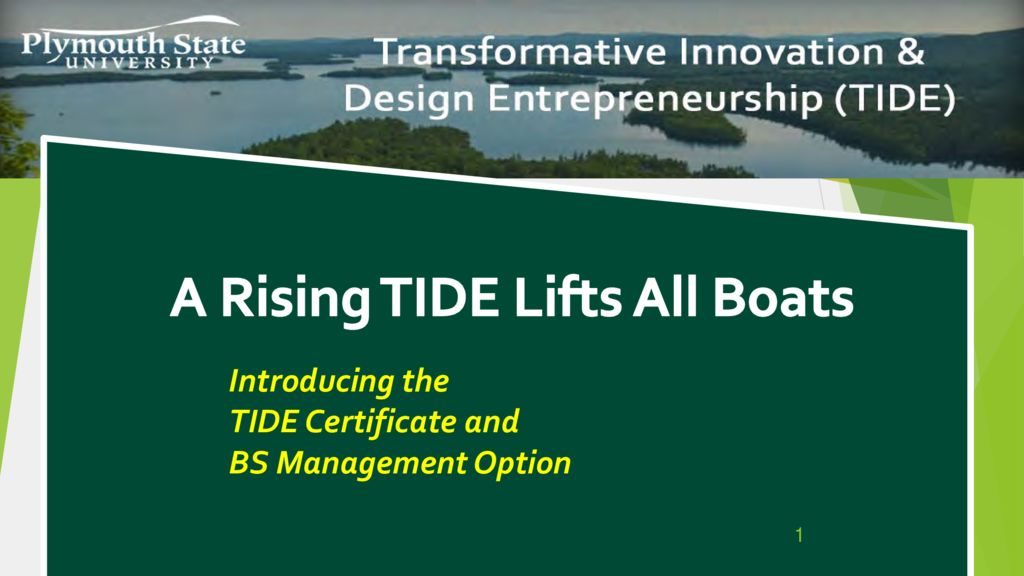 Plymouth State
UNIVERSITY

Transformative Innovation &
Design Entrepreneurship (TIDE)

A Rising TIDE Lifts All Boats

Introducing the
TIDE Certificate and
BS Management Option

1